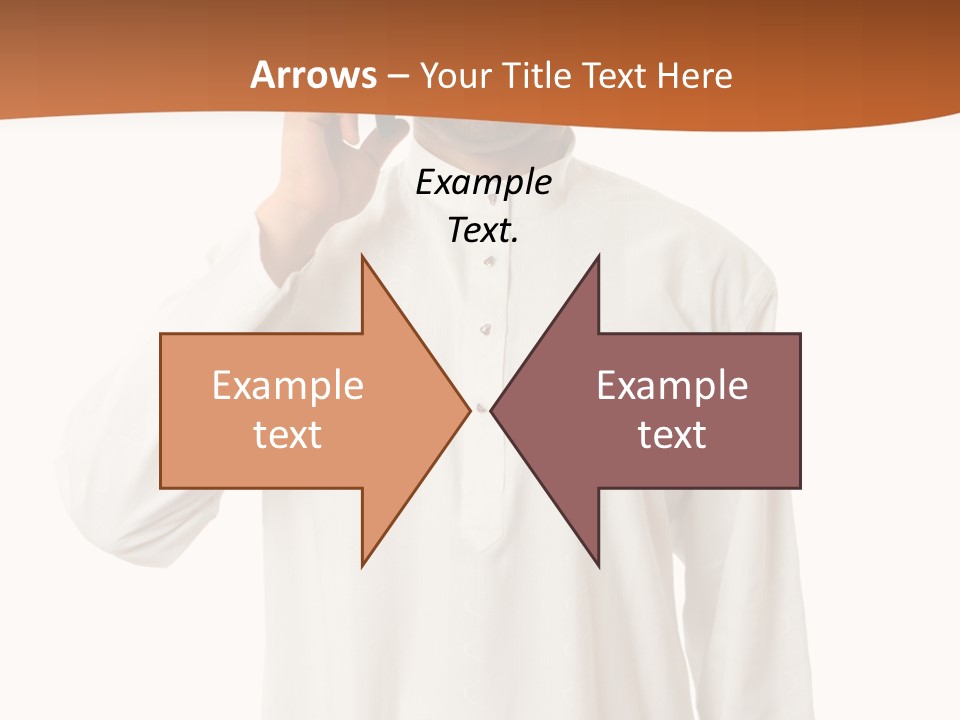 Arrows – Your Title Text Here

Example Text.

Example text

Example text